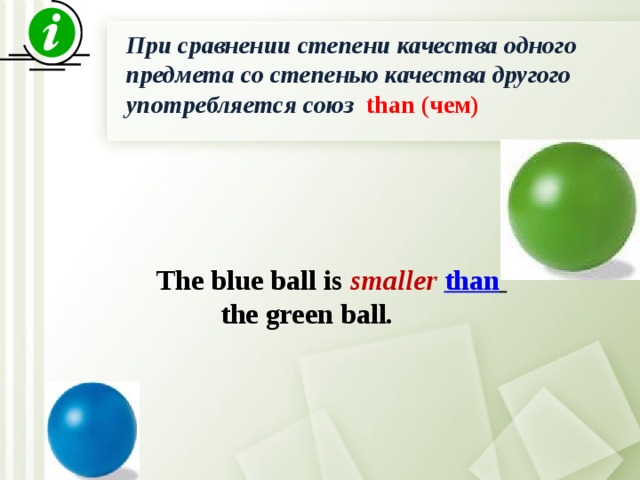 i

При сравнении степени качества одного предмета со степенью качества другого употребляется союз than (чем)

The blue ball is smaller than the green ball.